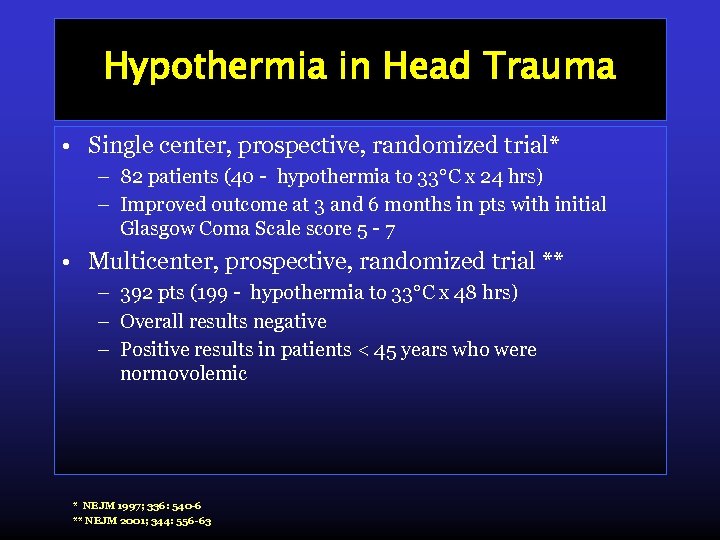 Hypothermia in Head Trauma

• Single center, prospective, randomized trial*
 – 82 patients (40 - hypothermia to 33°C x 24 hrs)
 – Improved outcome at 3 and 6 months in pts with initial Glasgow Coma Scale score 5 - 7
• Multicenter, prospective, randomized trial **
 – 392 pts (199 - hypothermia to 33°C x 48 hrs)
 – Overall results negative
 – Positive results in patients < 45 years who were normovolemic

* NEJM 1997; 336: 540-6
** NEJM 2001; 344: 556-63